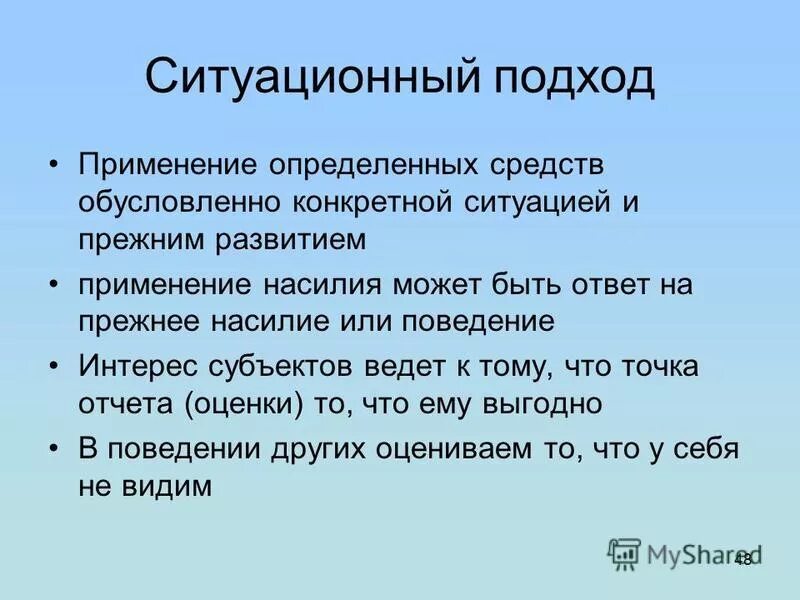 Ситуационный подход

• Применение определенных средств обусловленно конкретной ситуацией и прежним развитием

• применение насилия может быть ответ на прежнее насилие или поведение

• Интерес субъектов ведет к тому, что точка отчета (оценки) то, что ему выгодно

• В поведении других оцениваем то, что у себя не видим

MyShared

48